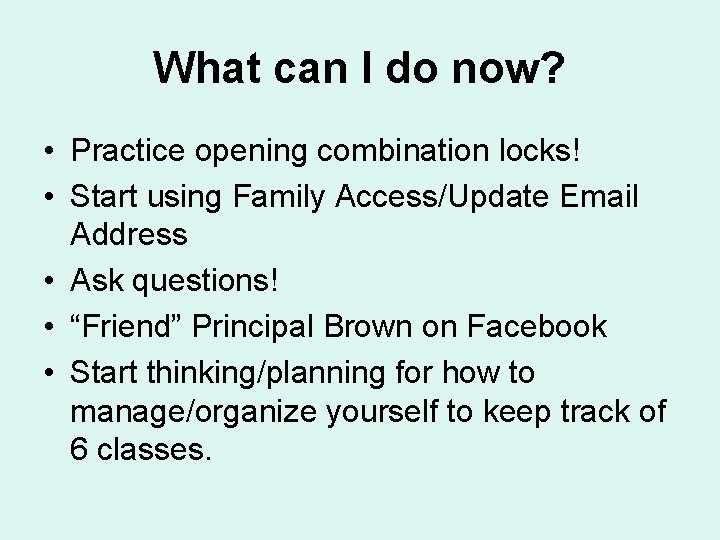 What can I do now?

• Practice opening combination locks!
• Start using Family Access/Update Email Address
• Ask questions!
• “Friend” Principal Brown on Facebook
• Start thinking/planning for how to manage/organize yourself to keep track of 6 classes.